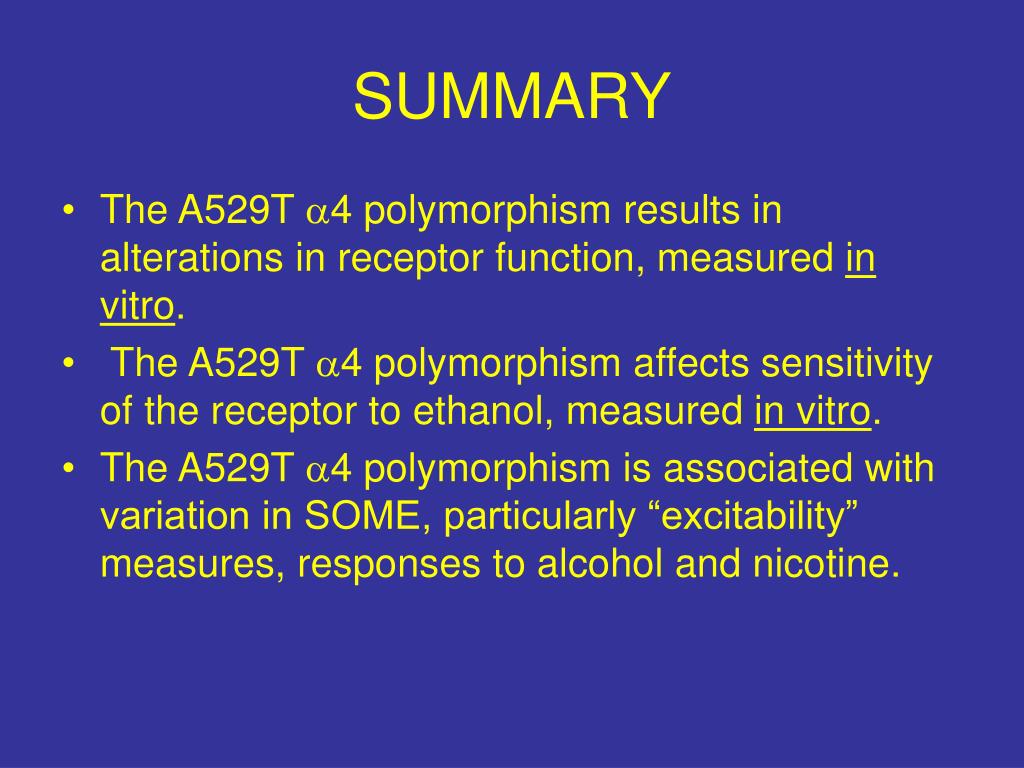 SUMMARY

• The A529T $\alpha$4 polymorphism results in alterations in receptor function, measured in vitro.

• The A529T $\alpha$4 polymorphism affects sensitivity of the receptor to ethanol, measured in vitro.

• The A529T $\alpha$4 polymorphism is associated with variation in SOME, particularly “excitability” measures, responses to alcohol and nicotine.